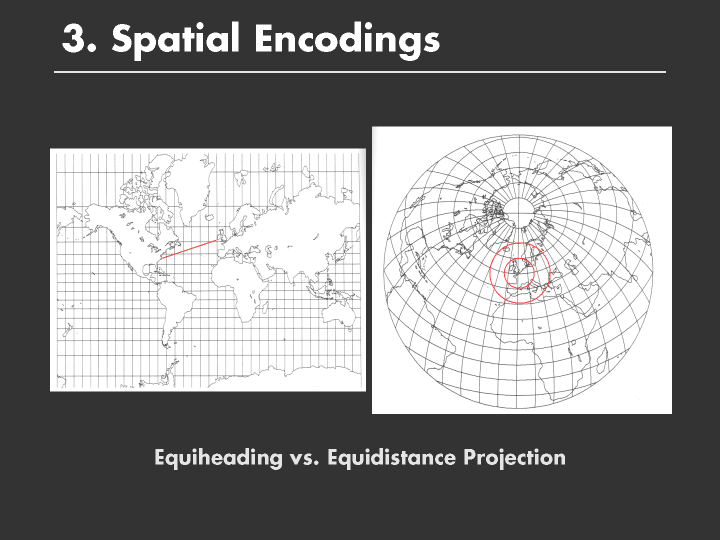 3. Spatial Encodings

Equiheading vs. Equidistance Projection